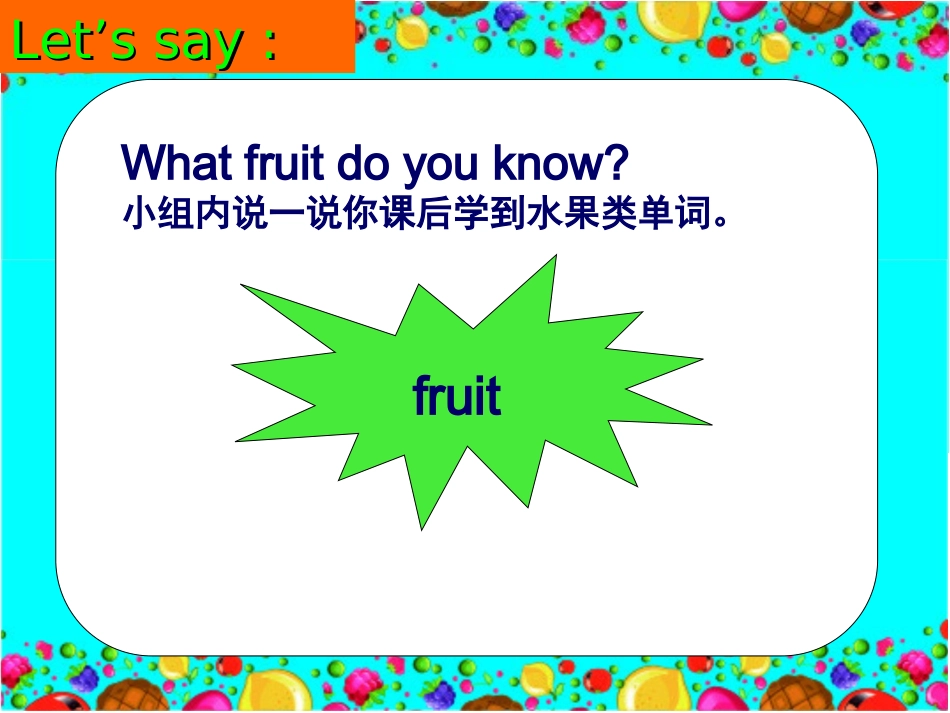 Let’s say :

What fruit do you know?
小组内说一说你课后学到水果类单词。

fruit